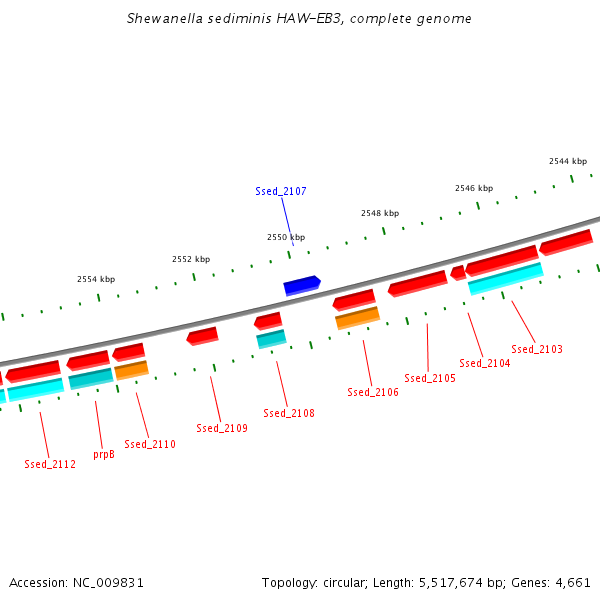 Shewanella sediminis HAW-EB3, complete genome

2544 kbp
2546 kbp
2548 kbp
2550 kbp
2552 kbp
2554 kbp

Ssed_2107

Ssed_2103
Ssed_2104
Ssed_2105
Ssed_2106
Ssed_2108
Ssed_2109
Ssed_2110
prpB
Ssed_2112

Accession: NC_009831

Topology: circular; Length: 5,517,674 bp; Genes: 4,661